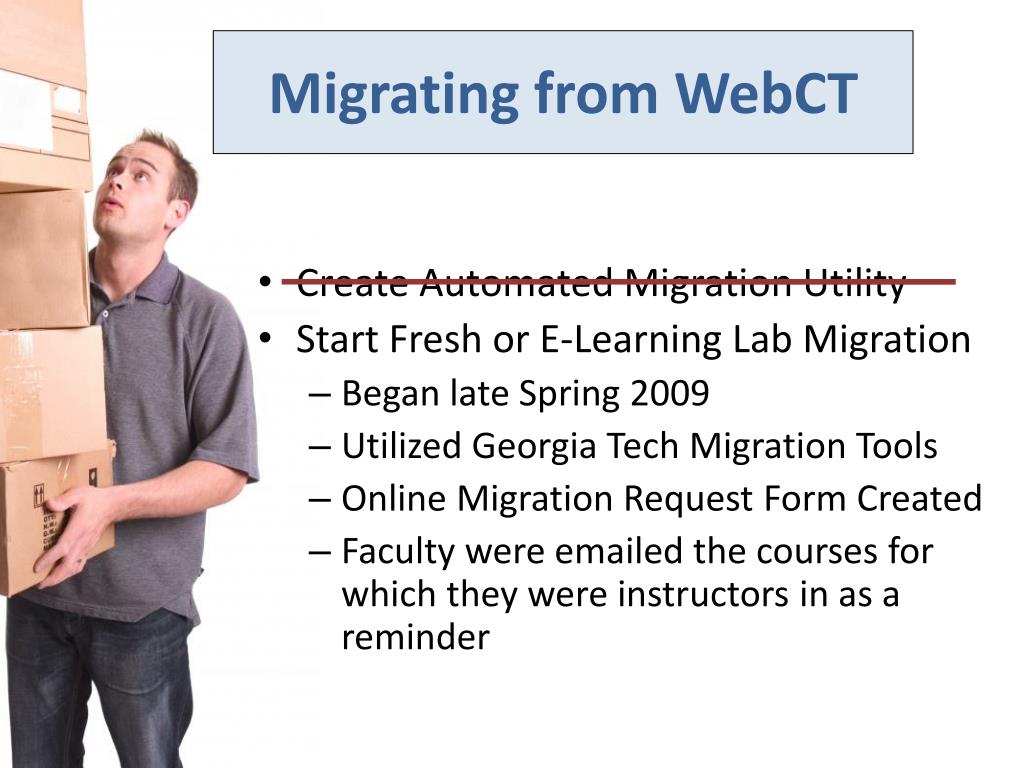 Migrating from WebCT

• Create Automated Migration Utility
• Start Fresh or E-Learning Lab Migration
– Began late Spring 2009
– Utilized Georgia Tech Migration Tools
– Online Migration Request Form Created
– Faculty were emailed the courses for which they were instructors in as a reminder